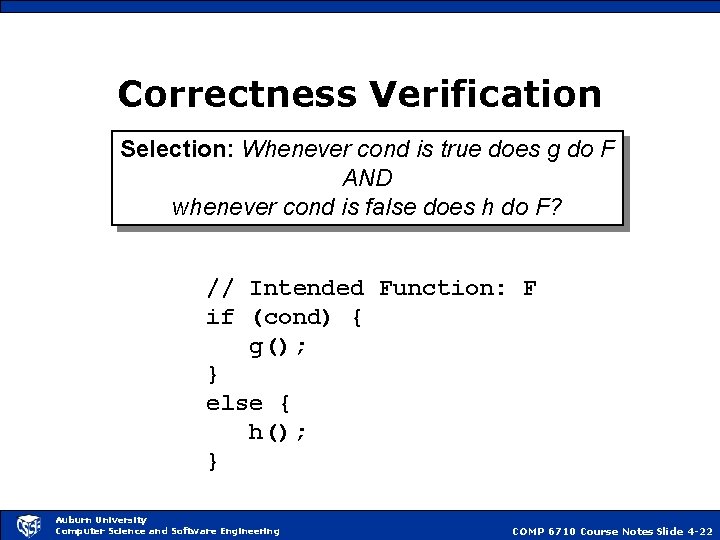 Correctness Verification

Selection: Whenever cond is true does g do F
AND
whenever cond is false does h do F?

// Intended Function: F
if (cond) {
   g();
}
else {
   h();
}

Auburn University
Computer Science and Software Engineering

COMP 6710 Course Notes Slide 4-22